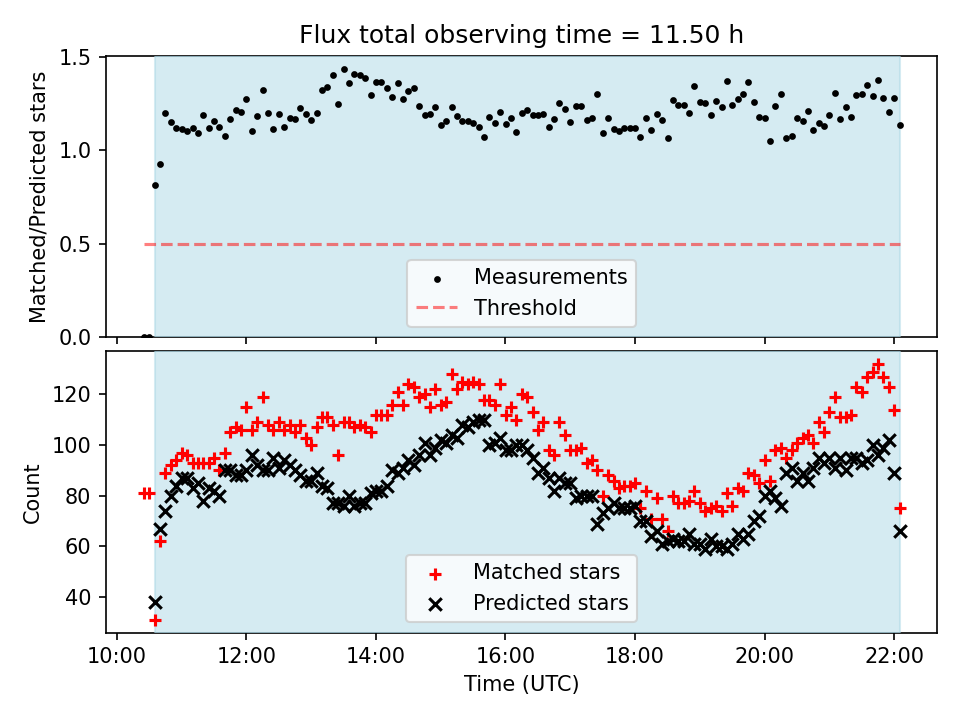 Flux total observing time = 11.50 h

Matched/Predicted stars

1.5
1.0
0.5
0.0

Measurements
Threshold

Count

120
100
80
60
40

Matched stars
Predicted stars

10:00 12:00 14:00 16:00 18:00 20:00 22:00

Time (UTC)